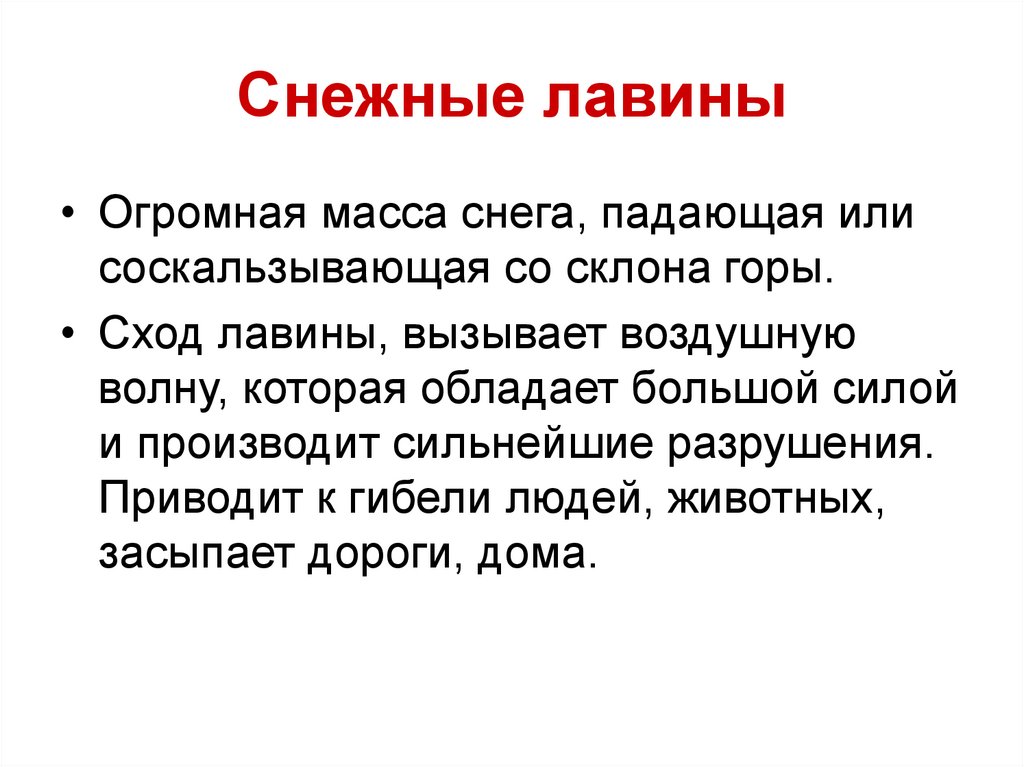 Снежные лавины

• Огромная масса снега, падающая или соскальзывающая со склона горы.

• Сход лавины, вызывает воздушную волну, которая обладает большой силой и производит сильнейшие разрушения. Приводит к гибели людей, животных, засыпает дороги, дома.